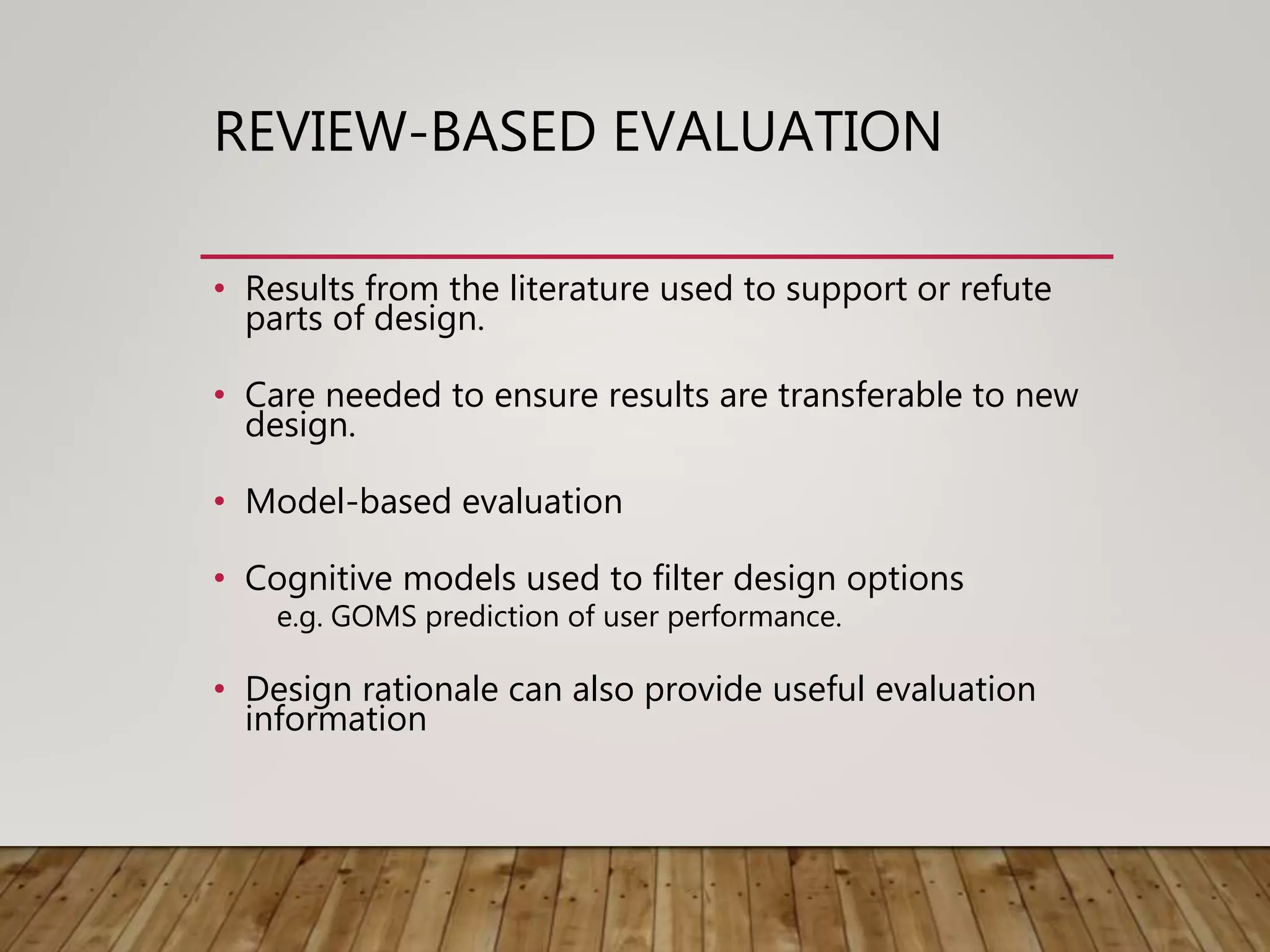 REVIEW-BASED EVALUATION

• Results from the literature used to support or refute parts of design.

• Care needed to ensure results are transferable to new design.

• Model-based evaluation

• Cognitive models used to filter design options
e.g. GOMS prediction of user performance.

• Design rationale can also provide useful evaluation information